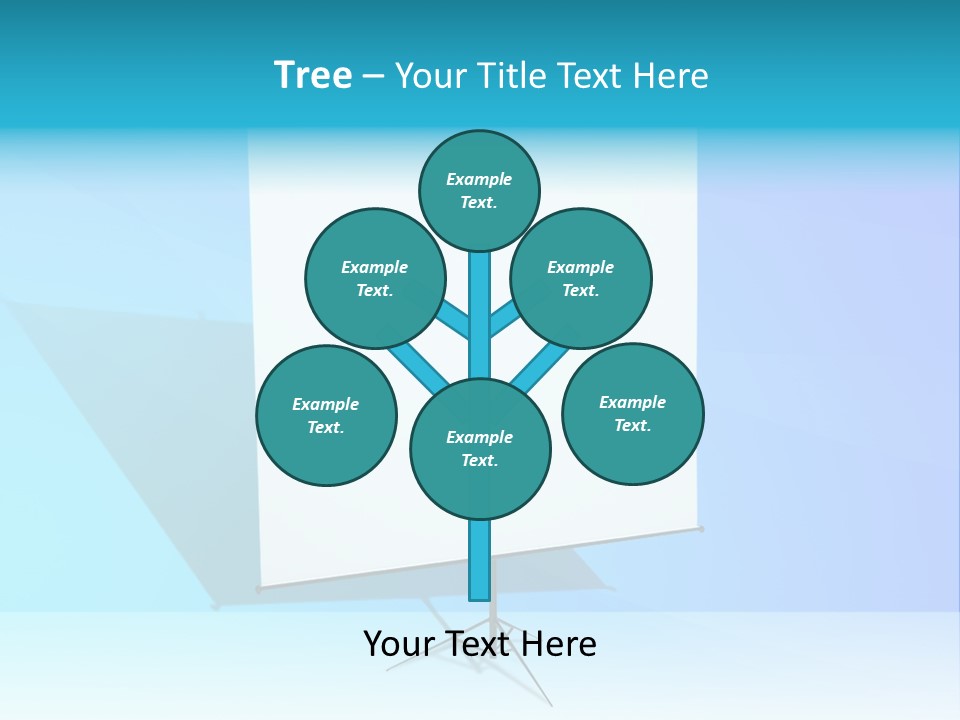 Tree – Your Title Text Here

Example Text.

Example Text.

Example Text.

Example Text.

Example Text.

Example Text.

Your Text Here